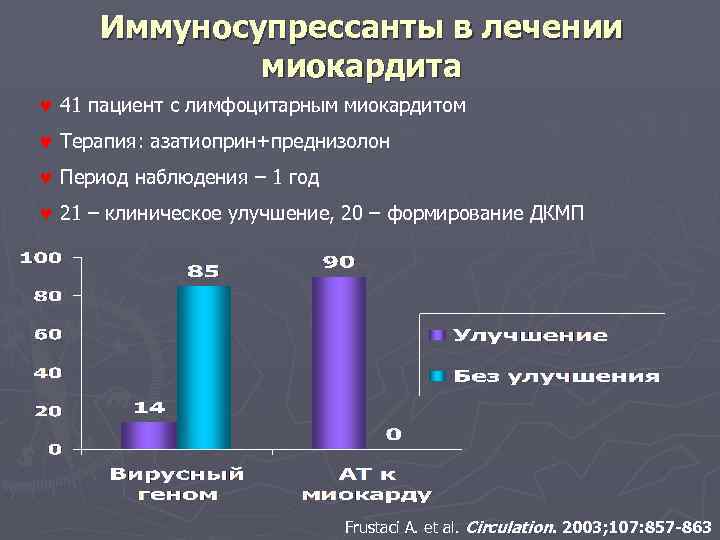 Иммуносупрессанты в лечении миокардита

41 пациент с лимфоцитарным миокардитом

Терапия: азатиоприн+преднизолон

Период наблюдения – 1 год

21 – клиническое улучшение, 20 – формирование ДКМП

100
80
60
40
20
0

14
85
90
0

Вирусный геном
АТ к миокарду

Улучшение
Без улучшения

Frustaci A. et al. Circulation. 2003;107:857-863